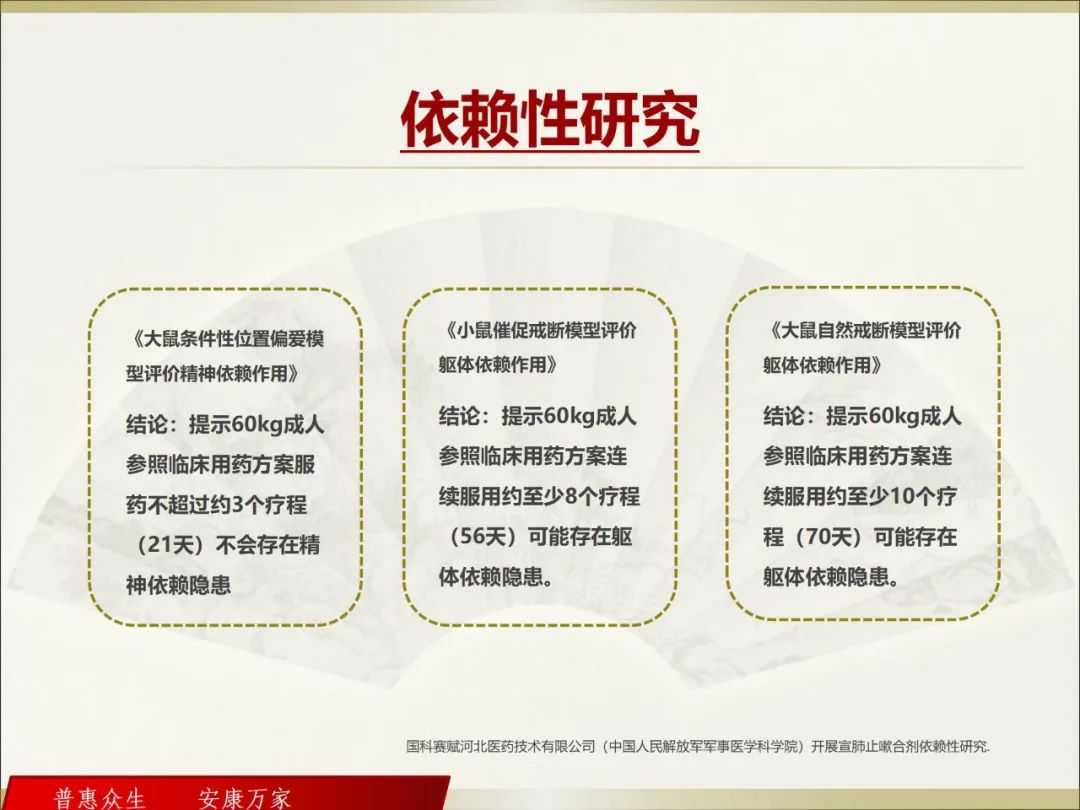 依赖性研究

《大鼠条件性位置偏爱模型评价精神依赖作用》

结论：提示60kg成人参照临床用药方案服药不超过约3个疗程（21天）不会存在精神依赖隐患

《小鼠催促戒断模型评价躯体依赖作用》

结论：提示60kg成人参照临床用药方案连续服用约至少8个疗程（56天）可能存在躯体依赖隐患。

《大鼠自然戒断模型评价躯体依赖作用》

结论：提示60kg成人参照临床用药方案连续服用约至少10个疗程（70天）可能存在躯体依赖隐患。

国科赛赋河北医药技术有限公司（中国人民解放军军事医学科学院）开展宣肺止嗽合剂依赖性研究.

普惠众生　安康万家